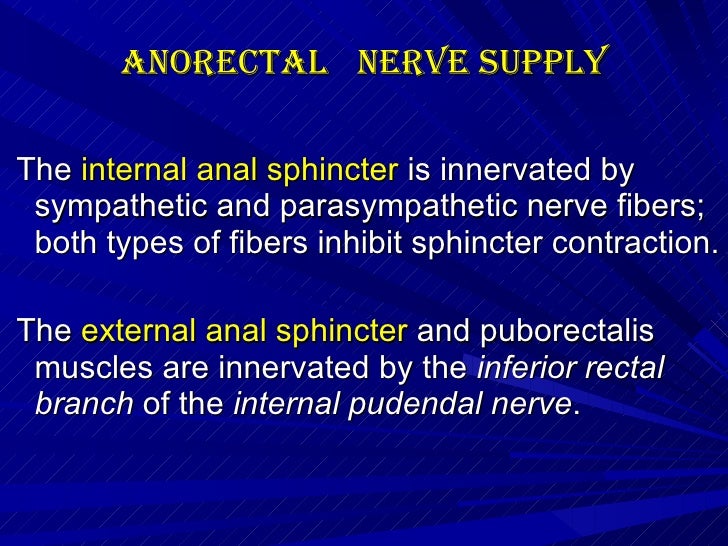 ANORECTAL NERVE SUPPLY

The internal anal sphincter is innervated by sympathetic and parasympathetic nerve fibers; both types of fibers inhibit sphincter contraction.

The external anal sphincter and puborectalis muscles are innervated by the inferior rectal branch of the internal pudendal nerve.